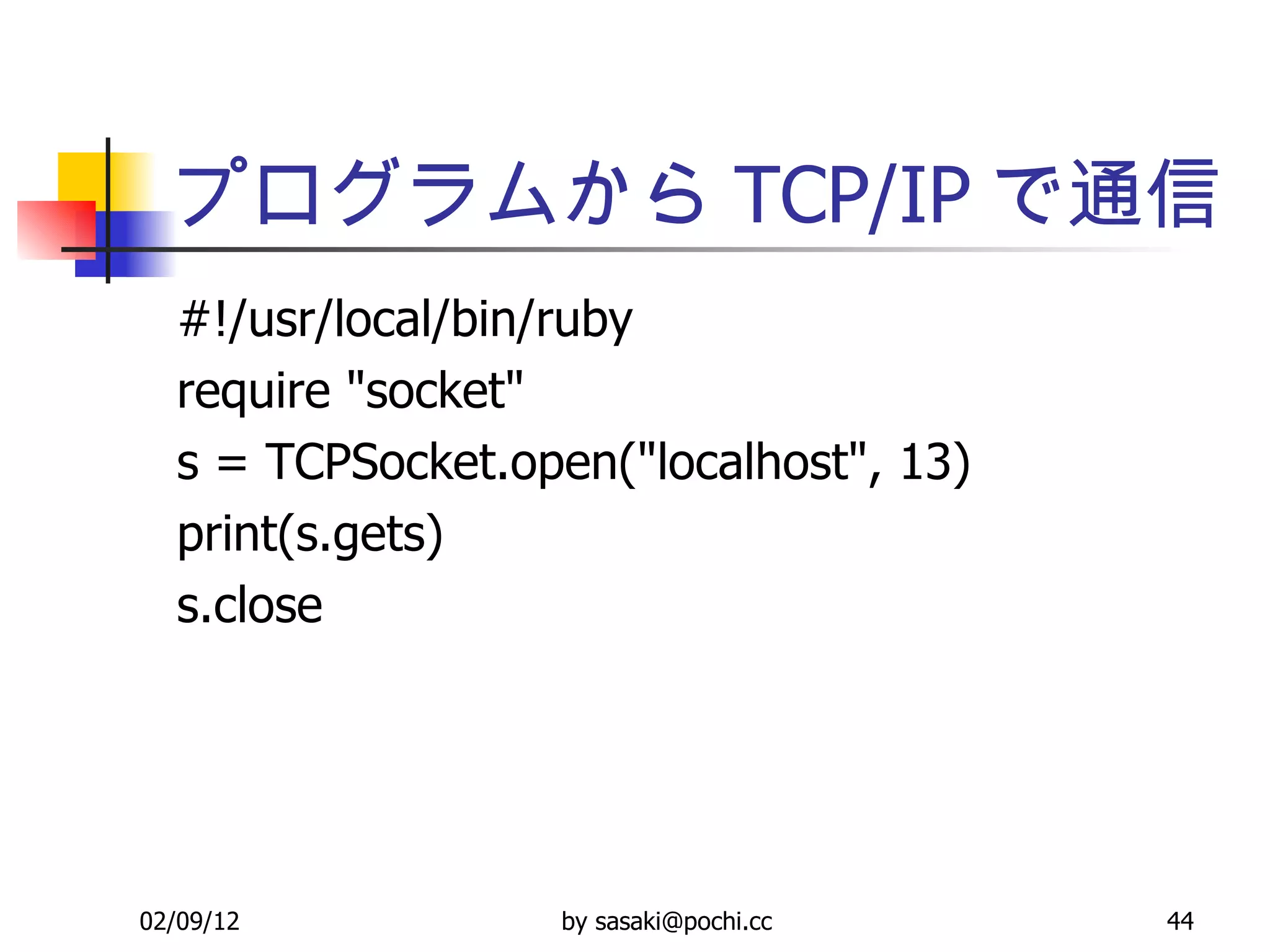 プログラムから TCP/IP で通信

#!/usr/local/bin/ruby
require "socket"
s = TCPSocket.open("localhost", 13)
print(s.gets)
s.close

02/09/12

by sasaki@pochi.cc

44